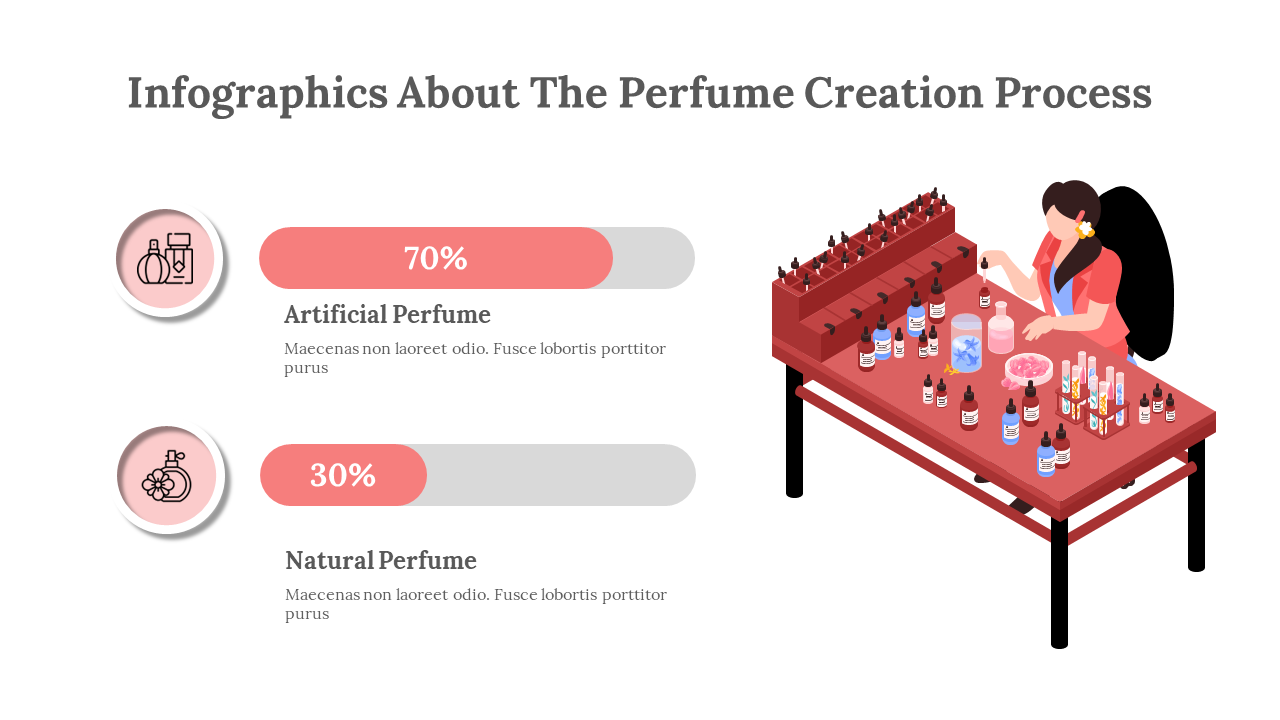 Infographics About The Perfume Creation Process

70%

Artificial Perfume

Maecenas non laoreet odio. Fusce lobortis porttitor purus

30%

Natural Perfume

Maecenas non laoreet odio. Fusce lobortis porttitor purus